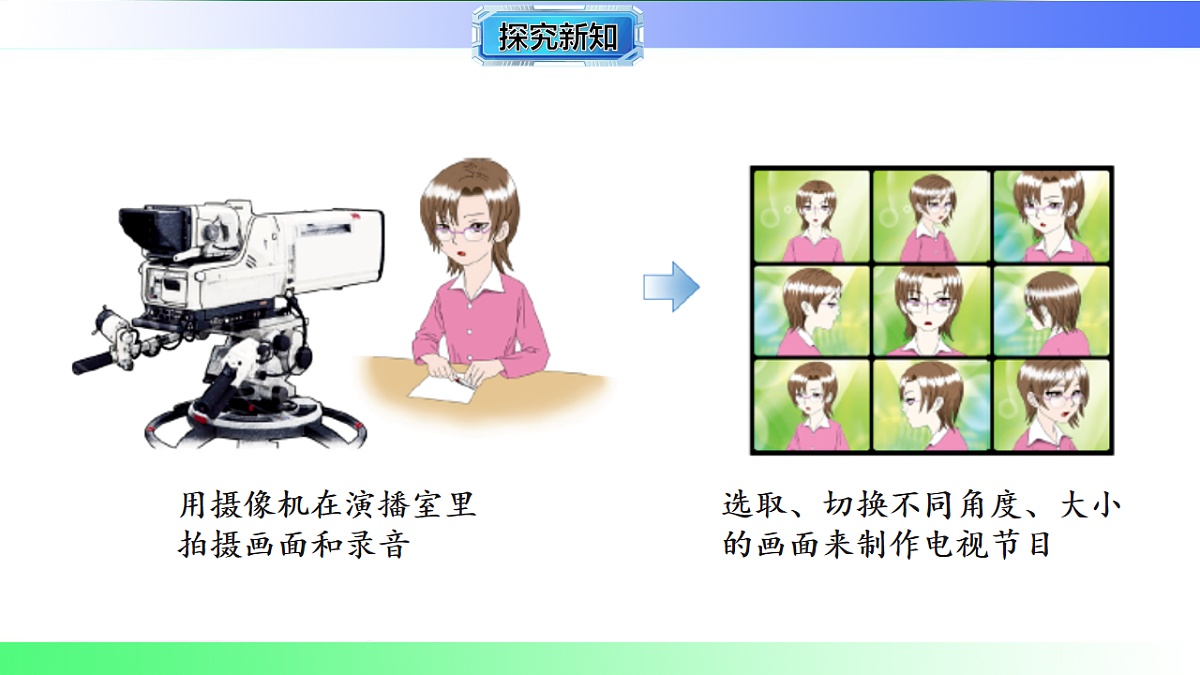 探究新知

用摄像机在演播室里拍摄画面和录音

选取、切换不同角度、大小的画面来制作电视节目